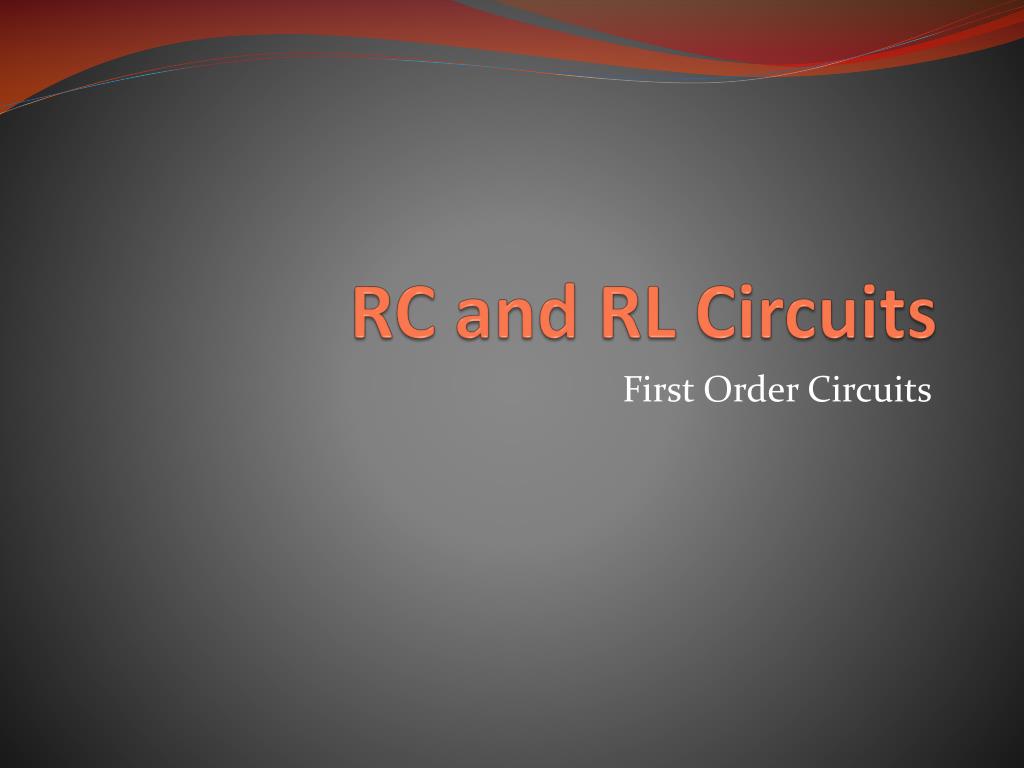 RC and RL Circuits

First Order Circuits